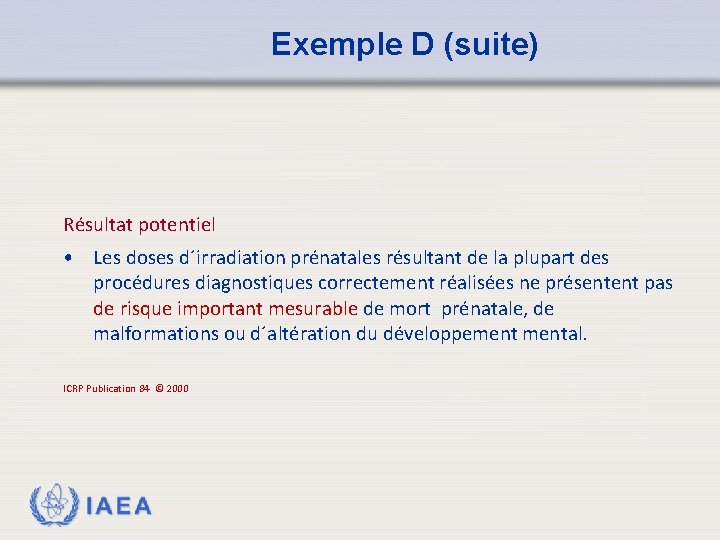 Exemple D (suite)

Résultat potentiel

• Les doses d´irradiation prénatales résultant de la plupart des procédures diagnostiques correctement réalisées ne présentent pas de risque important mesurable de mort prénatale, de malformations ou d´altération du développement mental.

ICRP Publication 84 © 2000

IAEA